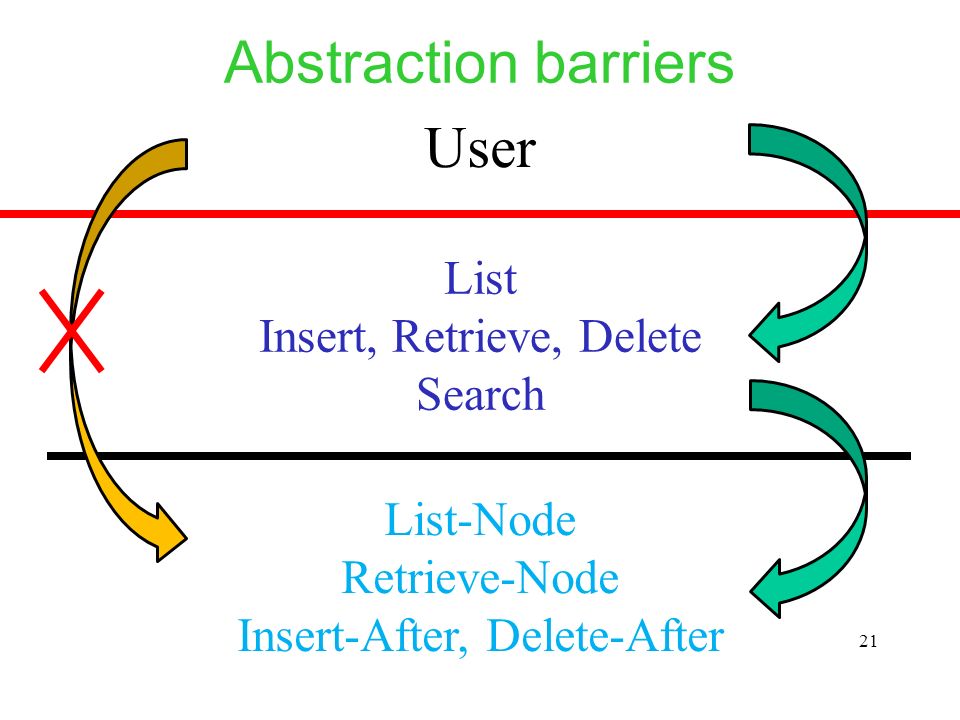 Abstraction barriers

User

List
Insert, Retrieve, Delete
Search

List-Node
Retrieve-Node
Insert-After, Delete-After

21